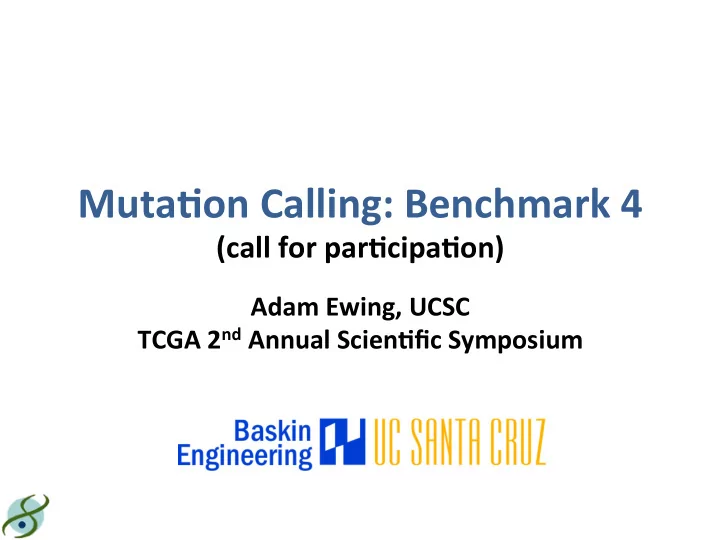 Mutation Calling: Benchmark 4
(call for participation)

Adam Ewing, UCSC
TCGA 2$^{nd}$ Annual Scientific Symposium

Baskin Engineering UC SANTA CRUZ